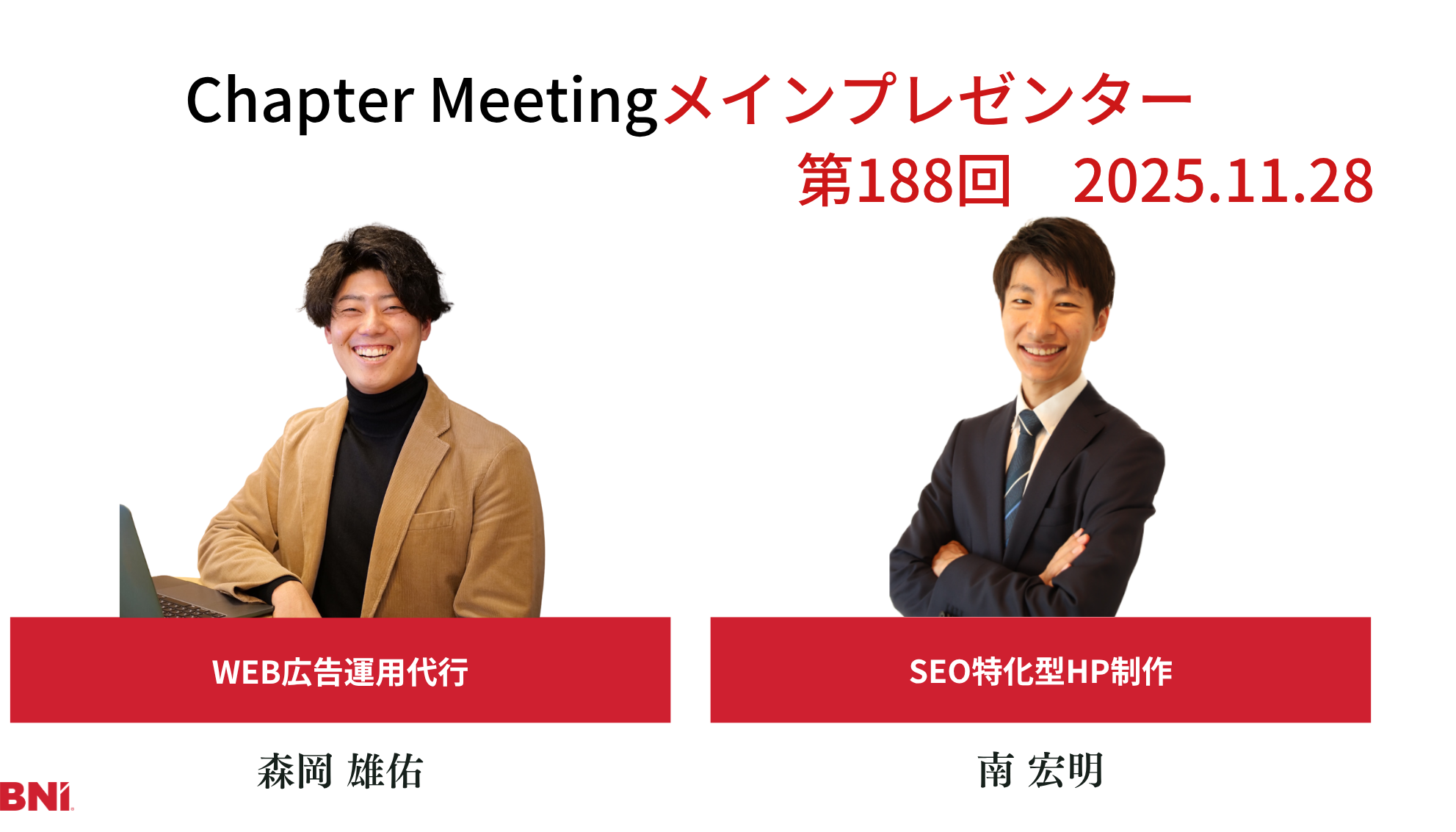 Chapter Meetingメインプレゼンター

第188回　2025.11.28

WEB広告運用代行

森岡 雄佑

SEO特化型HP制作

南 宏明

BNI